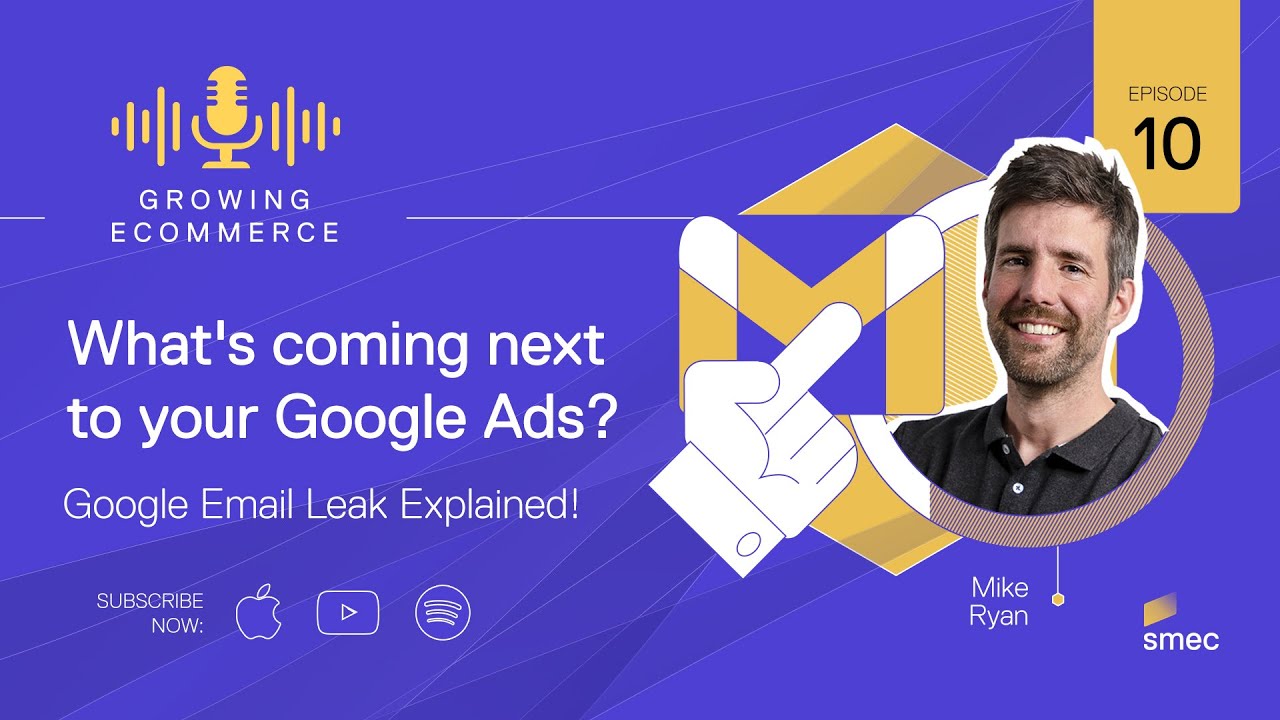 GROWING ECOMMERCE

EPISODE 10

What's coming next to your Google Ads?

Google Email Leak Explained!

SUBSCRIBE NOW:

Mike Ryan

smec